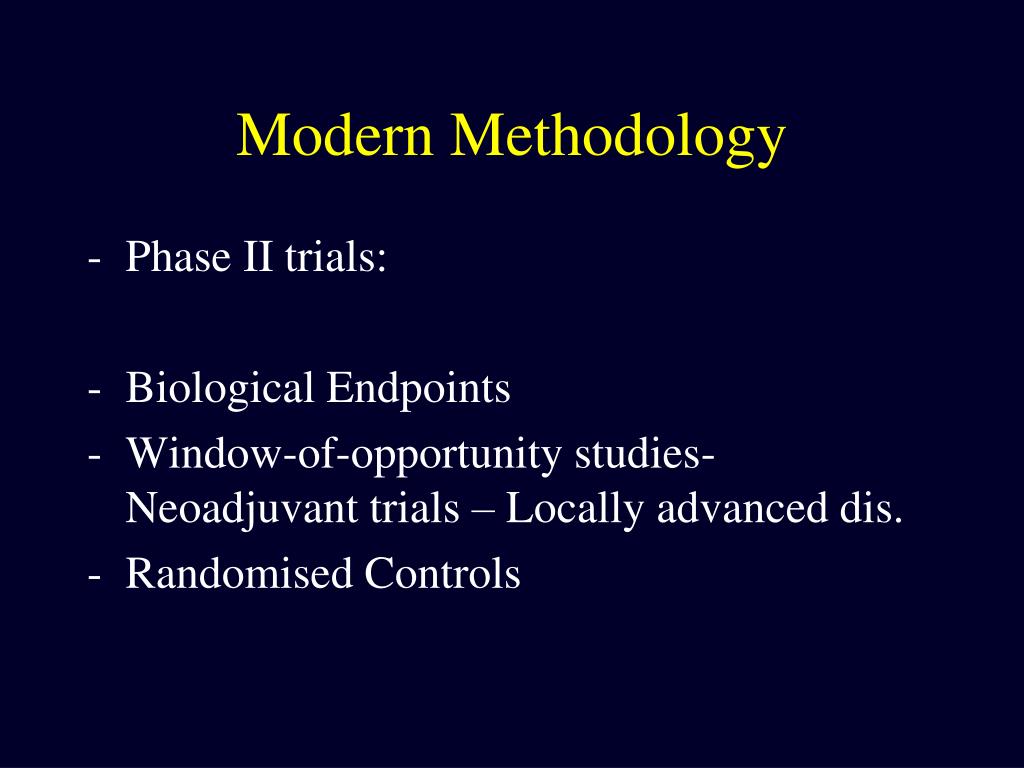 Modern Methodology

- Phase II trials:

- Biological Endpoints
- Window-of-opportunity studies- Neoadjuvant trials – Locally advanced dis.
- Randomised Controls